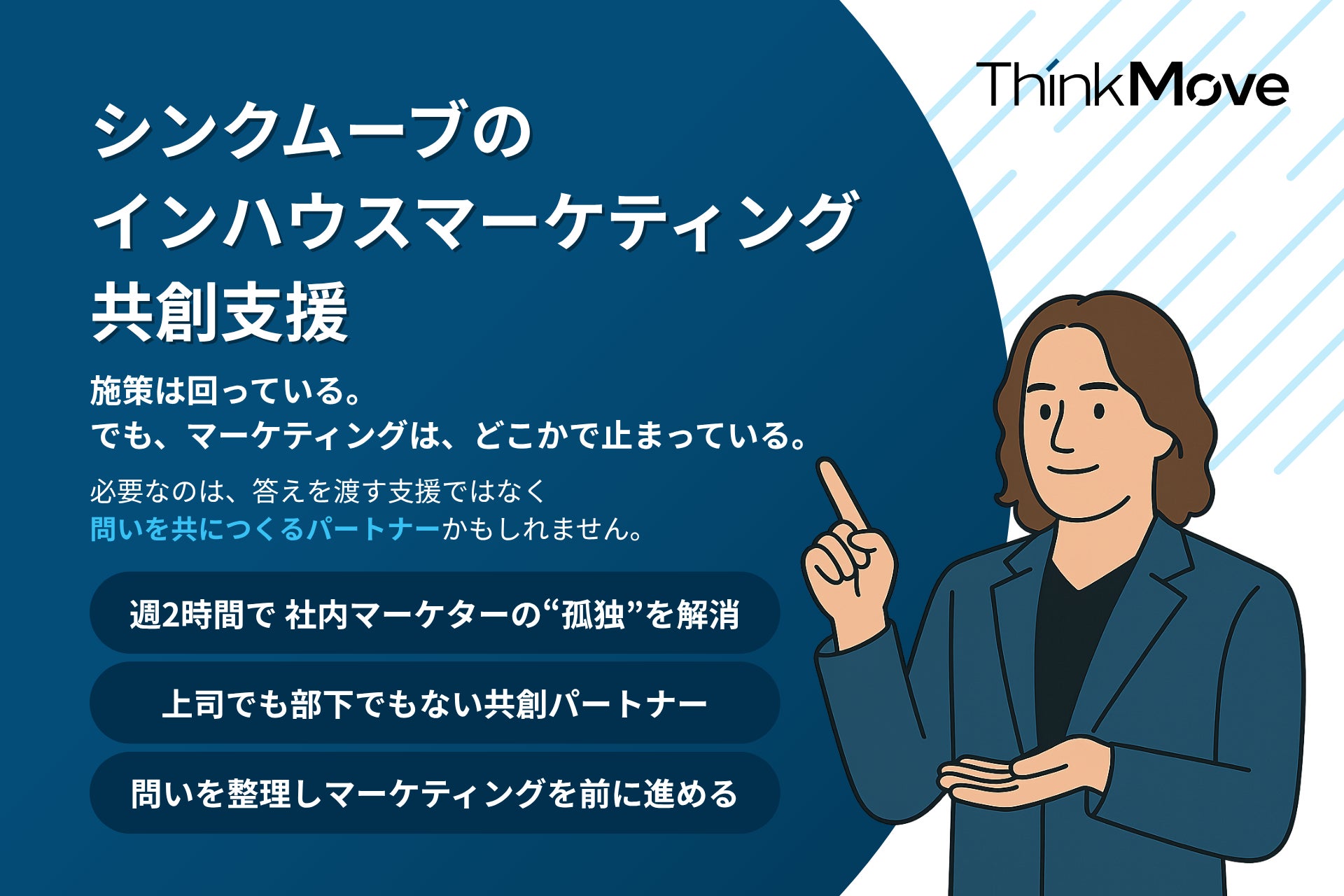 ThinkMove

シンクムーブの
インハウスマーケティング
共創支援

施策は回っている。
でも、マーケティングは、どこかで止まっている。

必要なのは、答えを渡す支援ではなく
問いを共につくるパートナーかもしれません。

週2時間で 社内マーケターの“孤独”を解消

上司でも部下でもない共創パートナー

問いを整理しマーケティングを前に進める